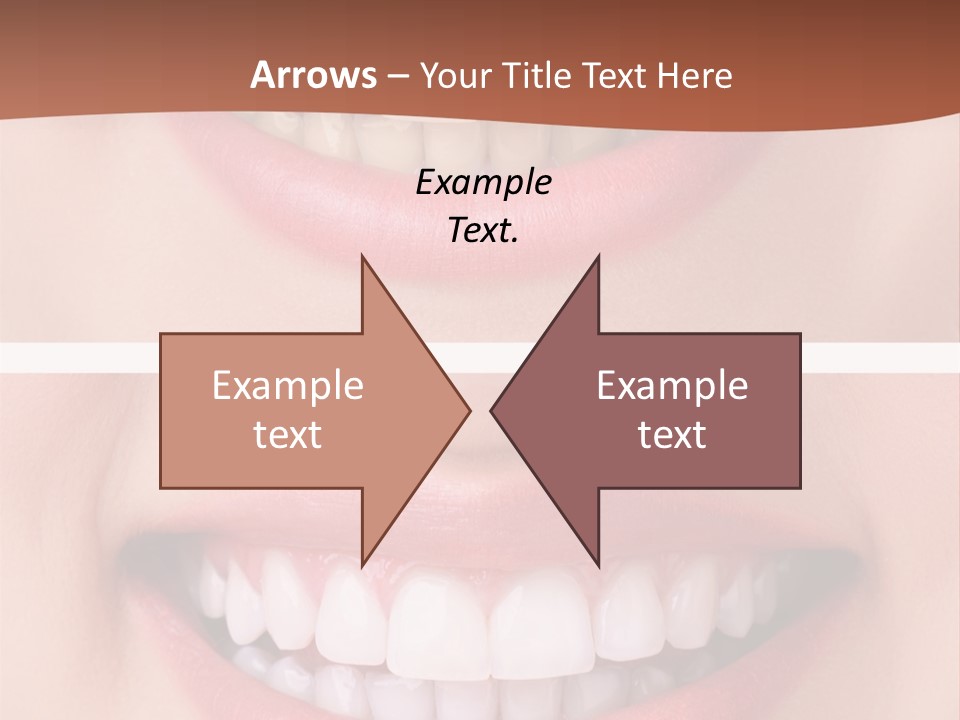 Arrows – Your Title Text Here

Example Text.

Example text

Example text